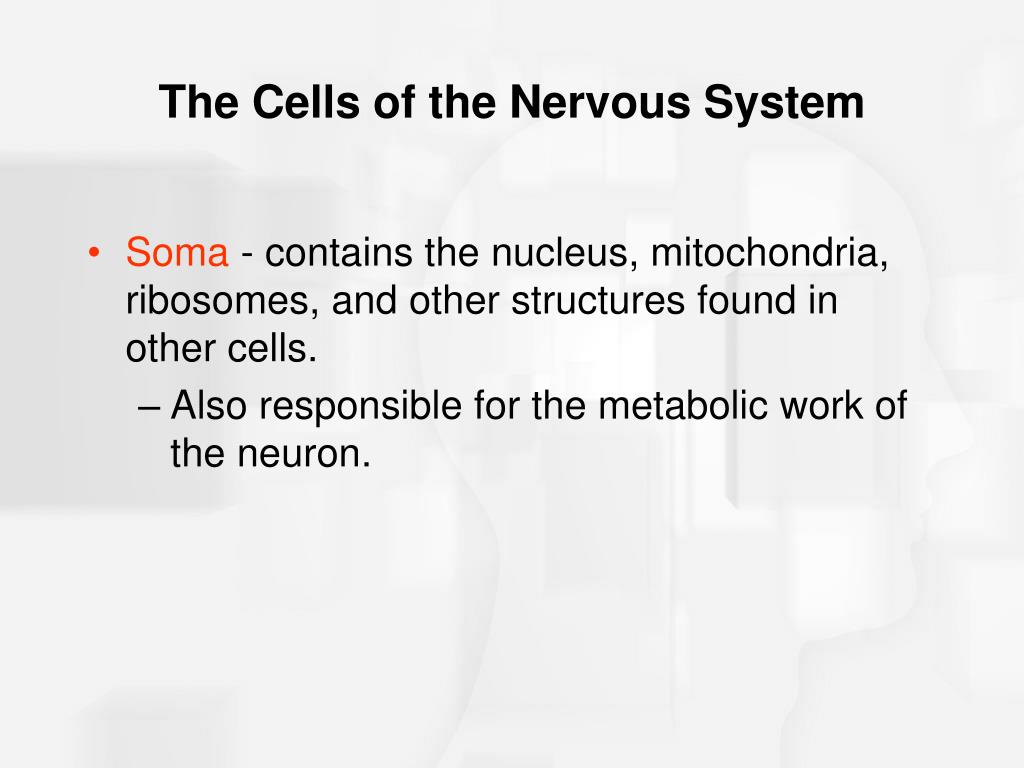 The Cells of the Nervous System

• Soma - contains the nucleus, mitochondria, ribosomes, and other structures found in other cells.

– Also responsible for the metabolic work of the neuron.